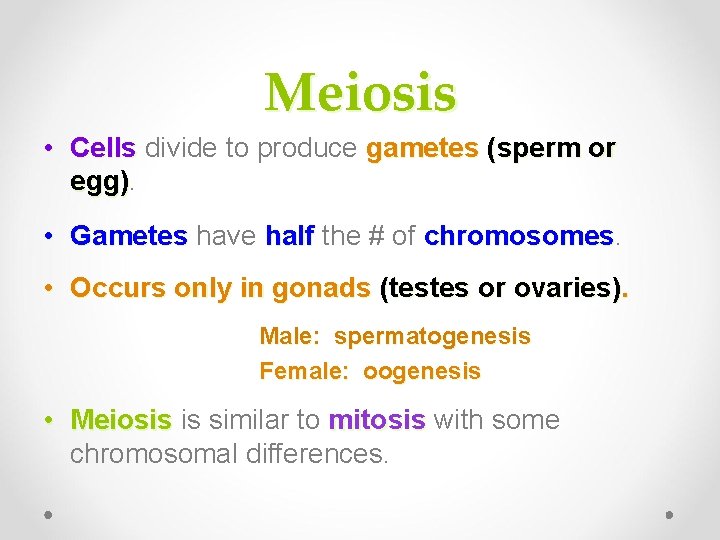 Meiosis

• Cells divide to produce gametes (sperm or egg).

• Gametes have half the # of chromosomes.

• Occurs only in gonads (testes or ovaries).

Male: spermatogenesis
Female: oogenesis

• Meiosis is similar to mitosis with some chromosomal differences.